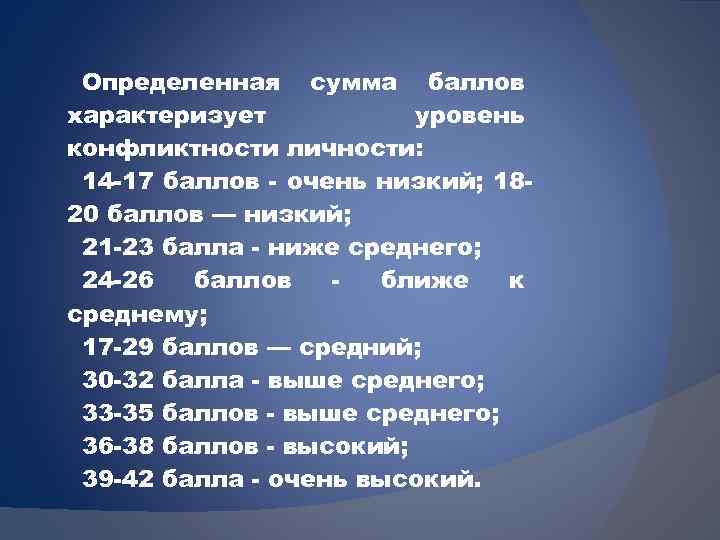 Определенная сумма баллов характеризует уровень конфликтности личности:

14-17 баллов - очень низкий; 18-20 баллов — низкий;

21-23 балла - ниже среднего;

24-26 баллов - ближе к среднему;

17-29 баллов — средний;

30-32 балла - выше среднего;

33-35 баллов - выше среднего;

36-38 баллов - высокий;

39-42 балла - очень высокий.